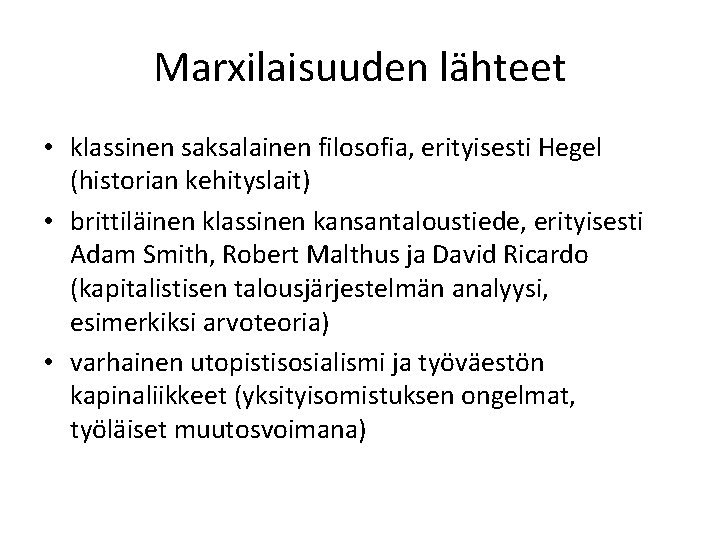 Marxilaisuuden lähteet

• klassinen saksalainen filosofia, erityisesti Hegel (historian kehityslait)
• brittiläinen klassinen kansantaloustiede, erityisesti Adam Smith, Robert Malthus ja David Ricardo (kapitalistisen talousjärjestelmän analyysi, esimerkiksi arvoteoria)
• varhainen utopistisosialismi ja työväestön kapinaliikkeet (yksityisomistuksen ongelmat, työläiset muutosvoimana)